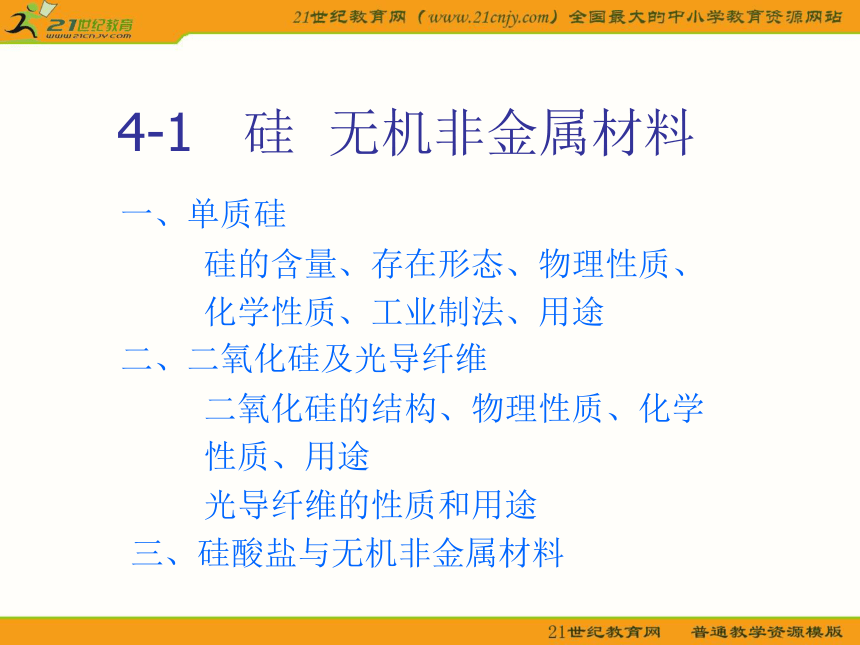 21世纪教育
www.21cnjy.com

21世纪教育网（www.21cnjy.com）全国最大的中小学教育资源网站

4-1 硅 无机非金属材料

一、单质硅

硅的含量、存在形态、物理性质、化学性质、工业制法、用途

二、二氧化硅及光导纤维

二氧化硅的结构、物理性质、化学性质、用途

光导纤维的性质和用途

三、硅酸盐与无机非金属材料

21世纪教育网 普通教学资源模版